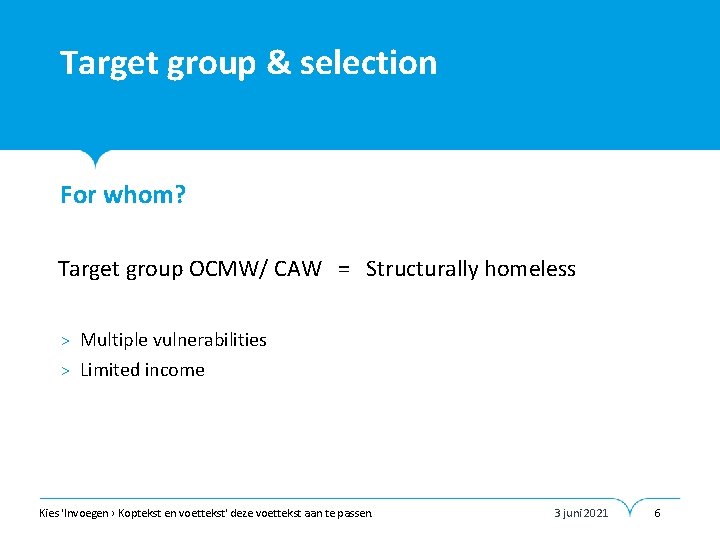 Target group & selection

For whom?

Target group OCMW/ CAW = Structurally homeless

> Multiple vulnerabilities
> Limited income

Kies 'Invoegen › Koptekst en voettekst' deze voettekst aan te passen. 3 juni 2021 6